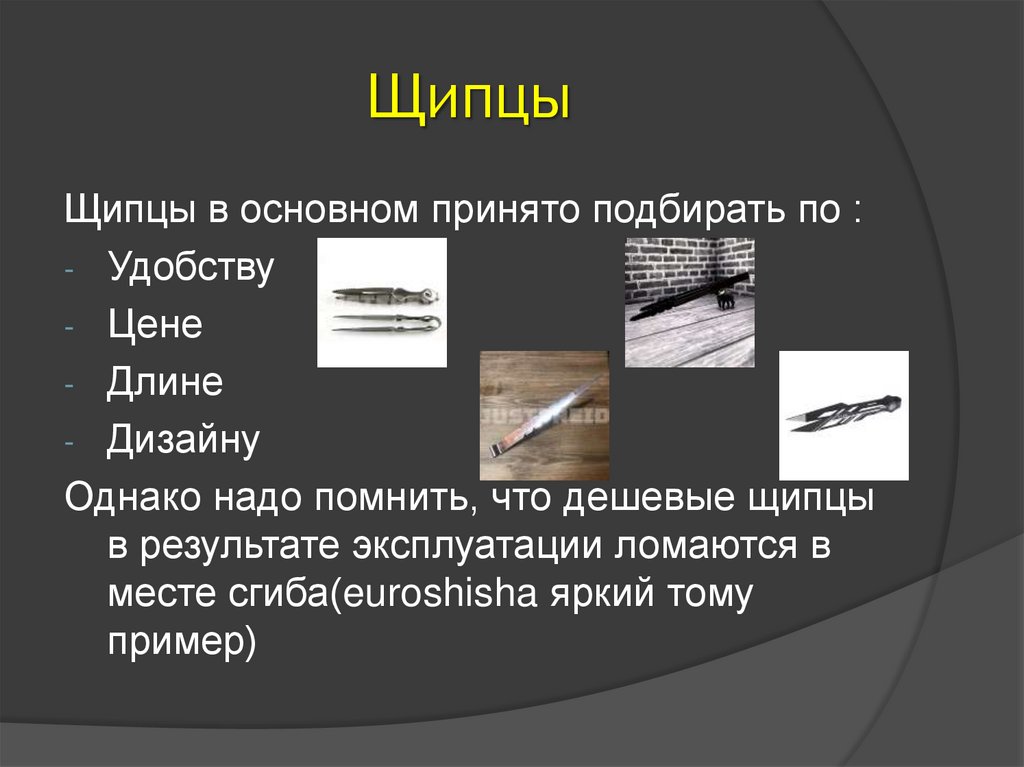 Щипцы

Щипцы в основном принято подбирать по :
- Удобству
- Цене
- Длине
- Дизайну

Однако надо помнить, что дешевые щипцы в результате эксплуатации ломаются в месте сгиба(euroshisha яркий тому пример)